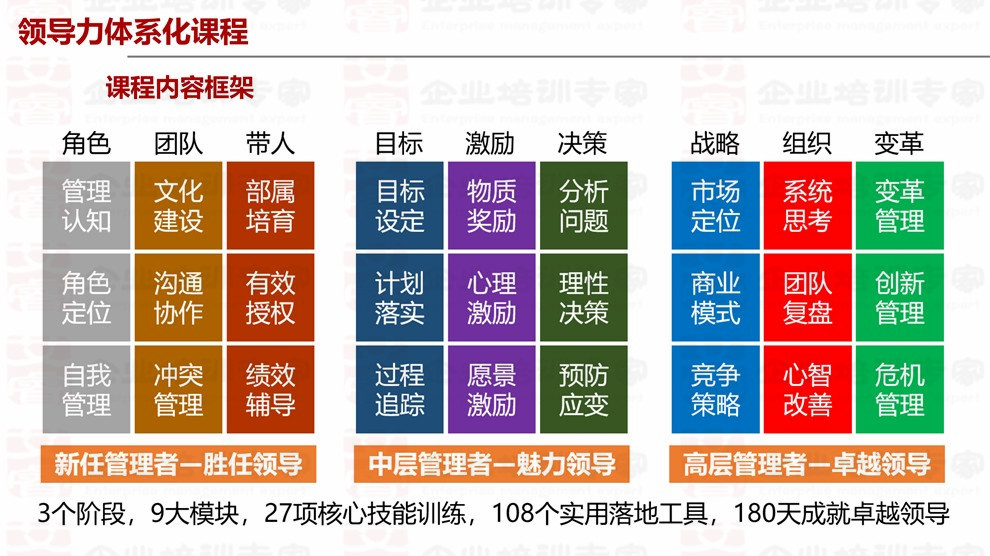 领导力体系化课程

课程内容框架

| 角色 | 团队 | 带人 |
|---|---|---|
| 管理认知 | 文化建设 | 部属培育 |
| 角色定位 | 沟通协作 | 有效授权 |
| 自我管理 | 冲突管理 | 绩效辅导 |

新任管理者—胜任领导

| 目标 | 激励 | 决策 |
|---|---|---|
| 目标设定 | 物质奖励 | 分析问题 |
| 计划落实 | 心理激励 | 理性决策 |
| 过程追踪 | 愿景激励 | 预防应变 |

中层管理者—魅力领导

| 战略 | 组织 | 变革 |
|---|---|---|
| 市场定位 | 系统思考 | 变革管理 |
| 商业模式 | 团队复盘 | 创新管理 |
| 竞争策略 | 心智改善 | 危机管理 |

高层管理者—卓越领导

3个阶段，9大模块，27项核心技能训练，108个实用落地工具，180天成就卓越领导

企业培训专家
Enterprise management expert